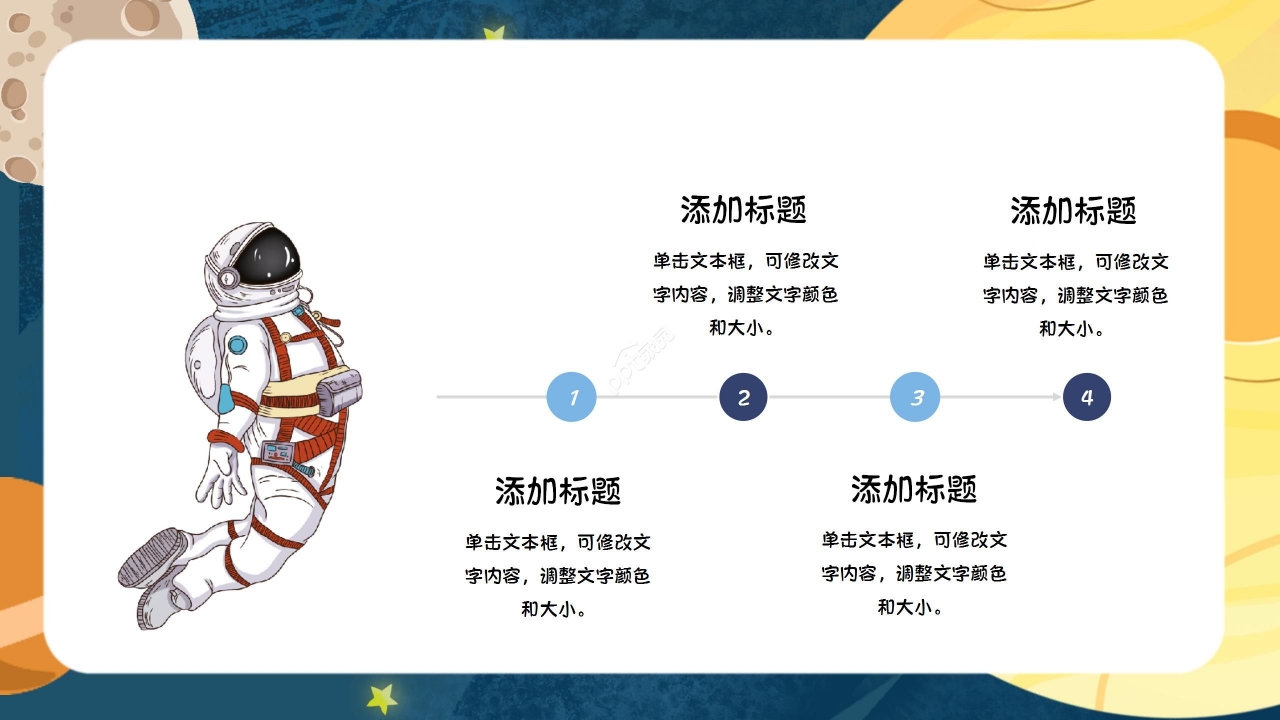 添加标题

单击文本框，可修改文字内容，调整文字颜色和大小。

添加标题

单击文本框，可修改文字内容，调整文字颜色和大小。

1

2

3

4

添加标题

单击文本框，可修改文字内容，调整文字颜色和大小。

添加标题

单击文本框，可修改文字内容，调整文字颜色和大小。